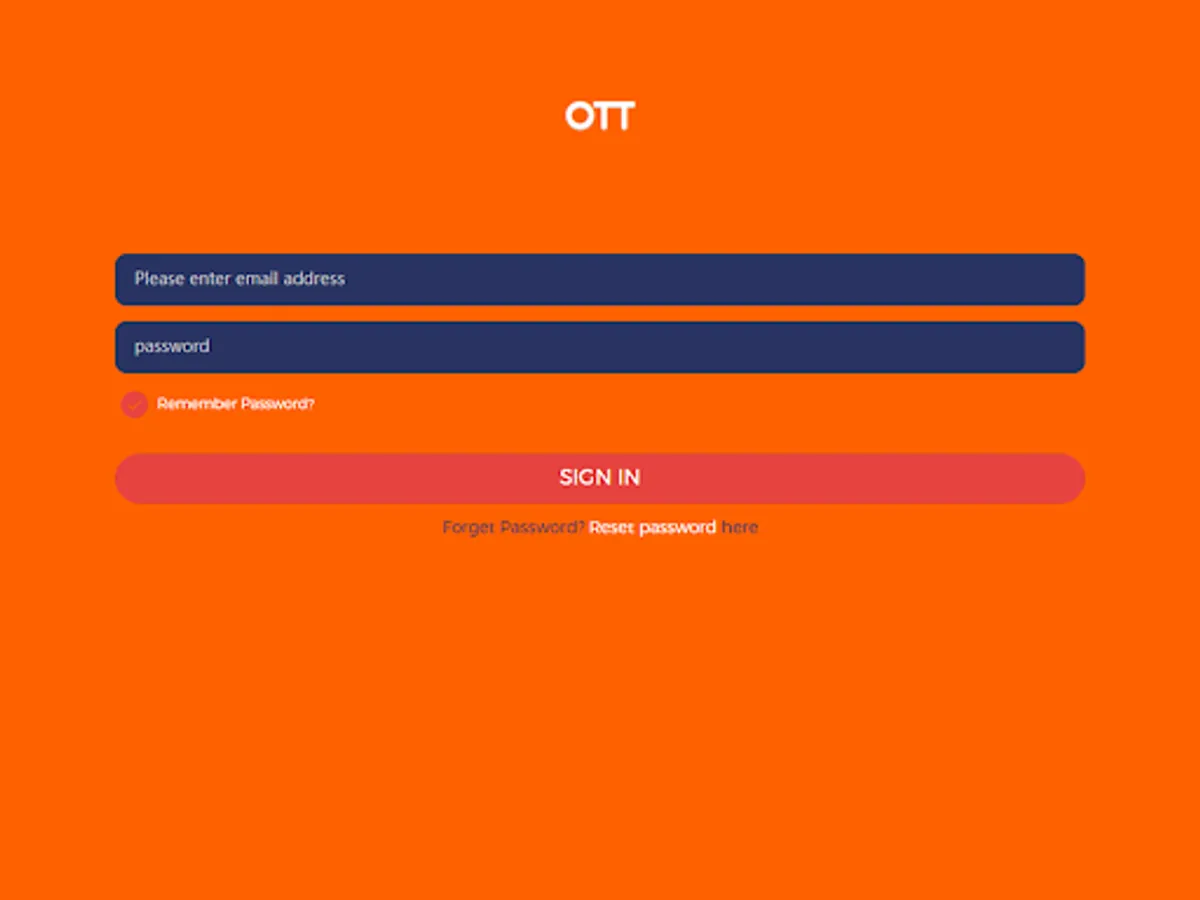 OTT

Please enter email address

password

Remember Password?

SIGN IN

Forget Password? Reset password here